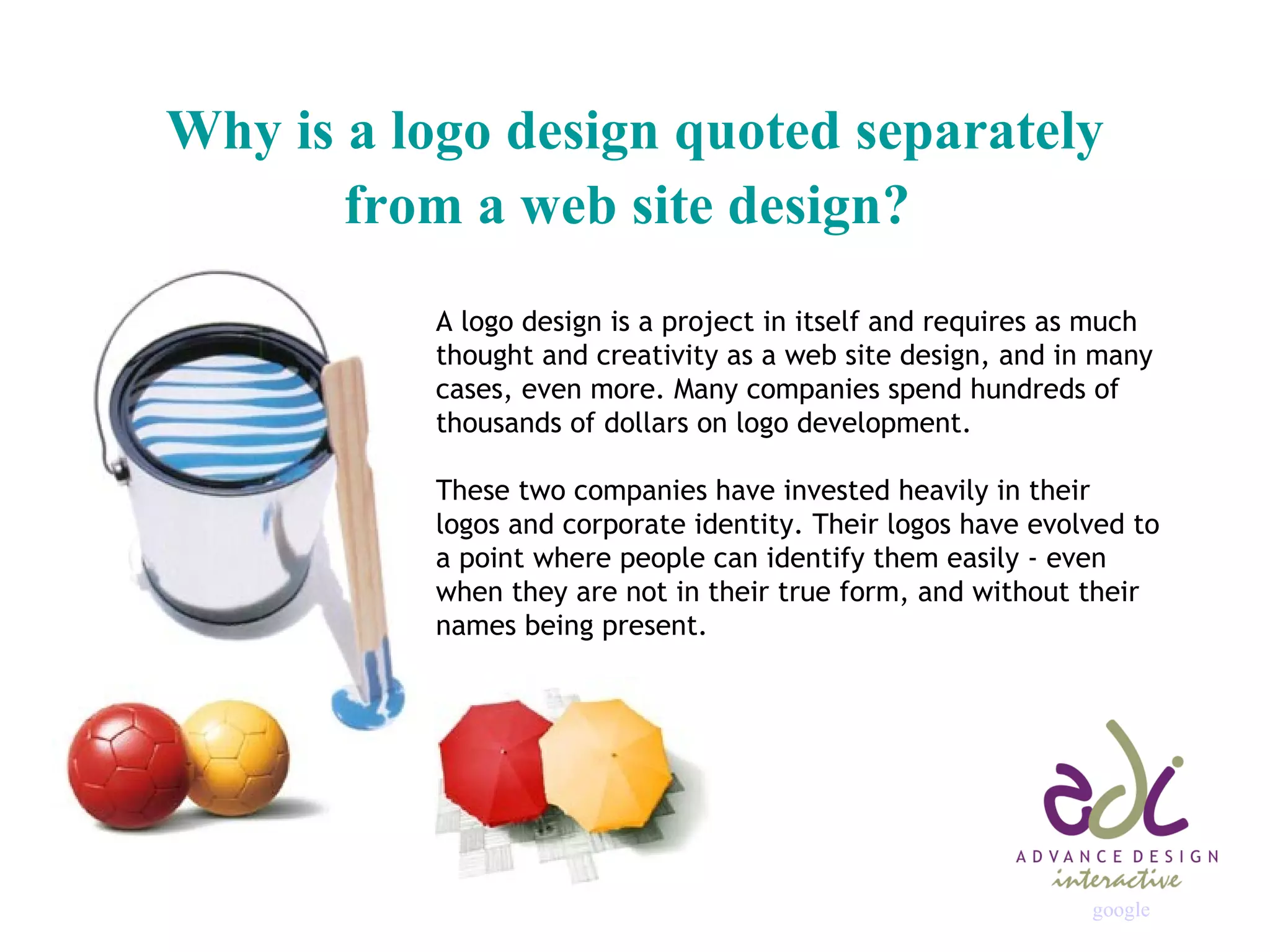 Why is a logo design quoted separately from a web site design?

A logo design is a project in itself and requires as much thought and creativity as a web site design, and in many cases, even more. Many companies spend hundreds of thousands of dollars on logo development.

These two companies have invested heavily in their logos and corporate identity. Their logos have evolved to a point where people can identify them easily - even when they are not in their true form, and without their names being present.

adi
ADVANCE DESIGN
interactive
google